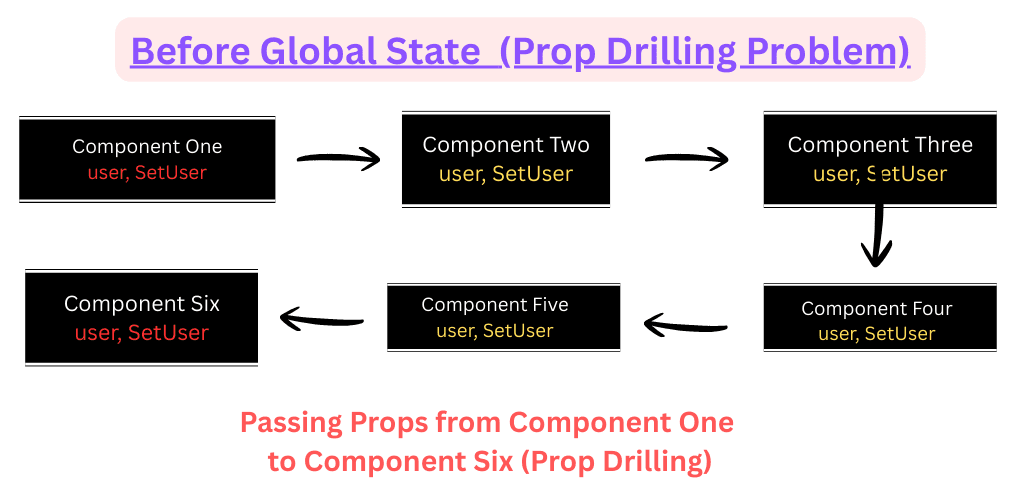 Before Global State (Prop Drilling Problem)

Component One
user, SetUser

Component Two
user, SetUser

Component Three
user, SetUser

Component Four
user, SetUser

Component Five
user, SetUser

Component Six
user, SetUser

Passing Props from Component One to Component Six (Prop Drilling)